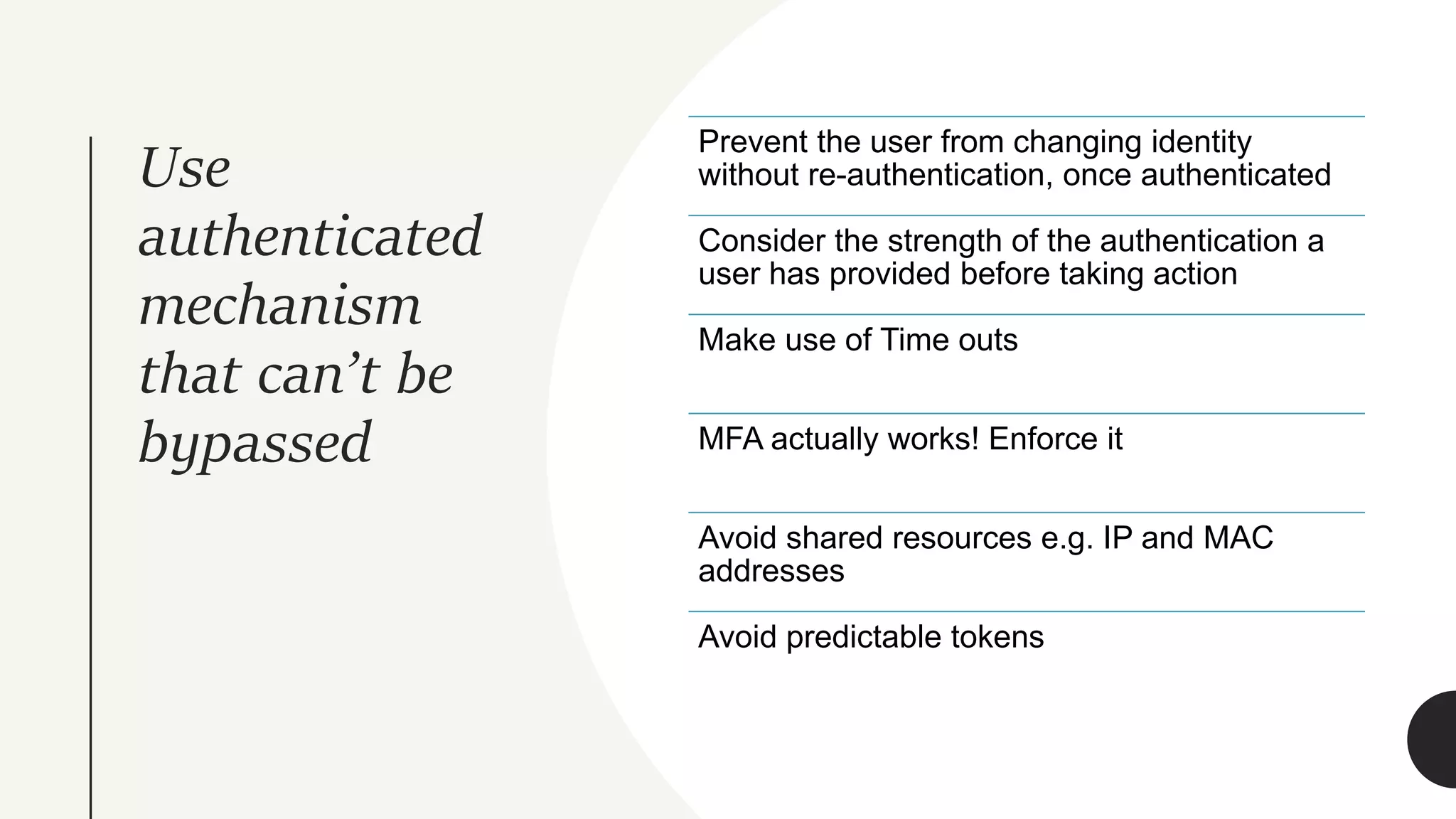 Use authenticated mechanism that can’t be bypassed

Prevent the user from changing identity without re-authentication, once authenticated

Consider the strength of the authentication a user has provided before taking action

Make use of Time outs

MFA actually works! Enforce it

Avoid shared resources e.g. IP and MAC addresses

Avoid predictable tokens